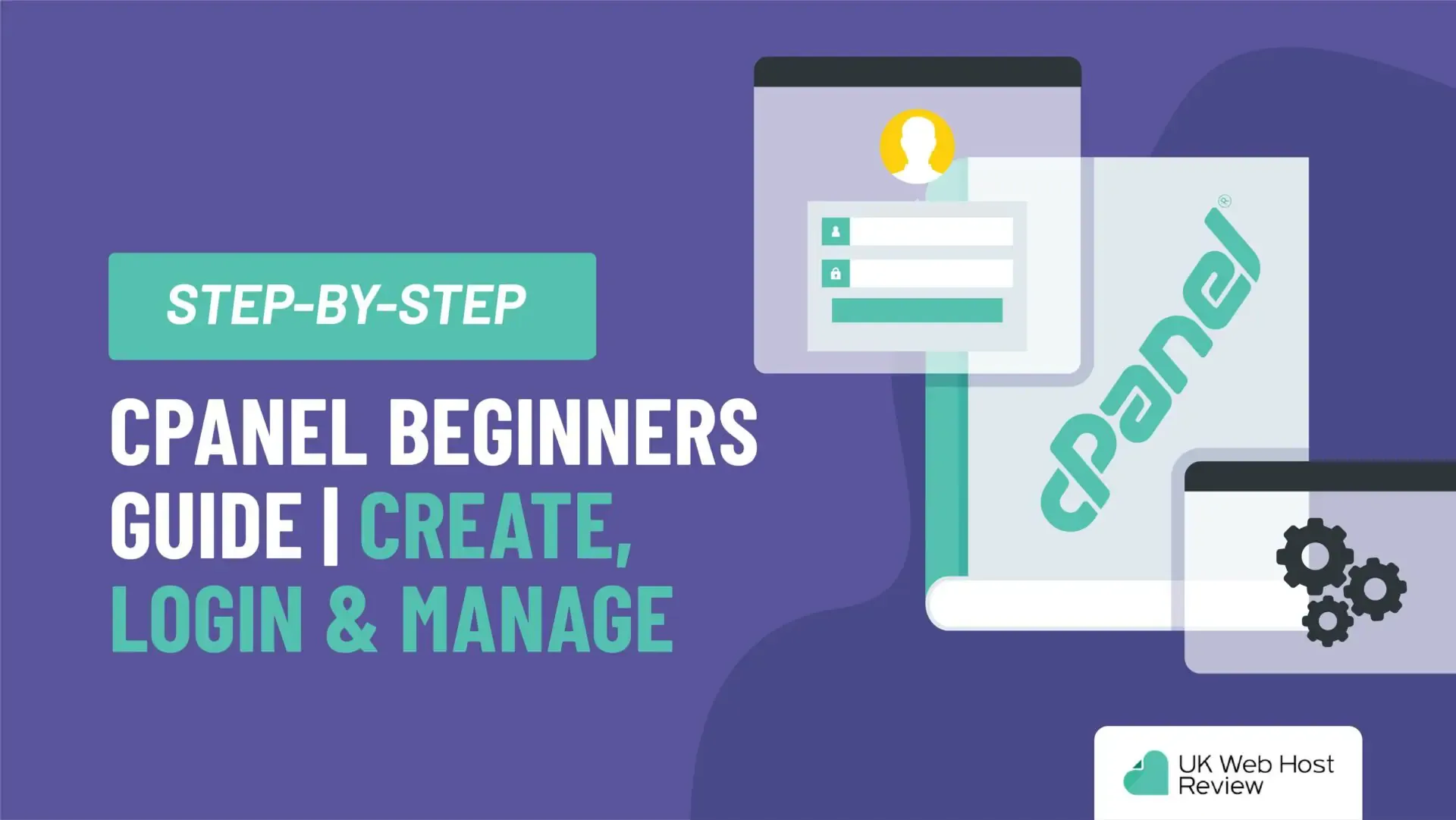 STEP-BY-STEP

CPANEL BEGINNERS GUIDE | CREATE, LOGIN & MANAGE

cPanel®

UK Web Host Review